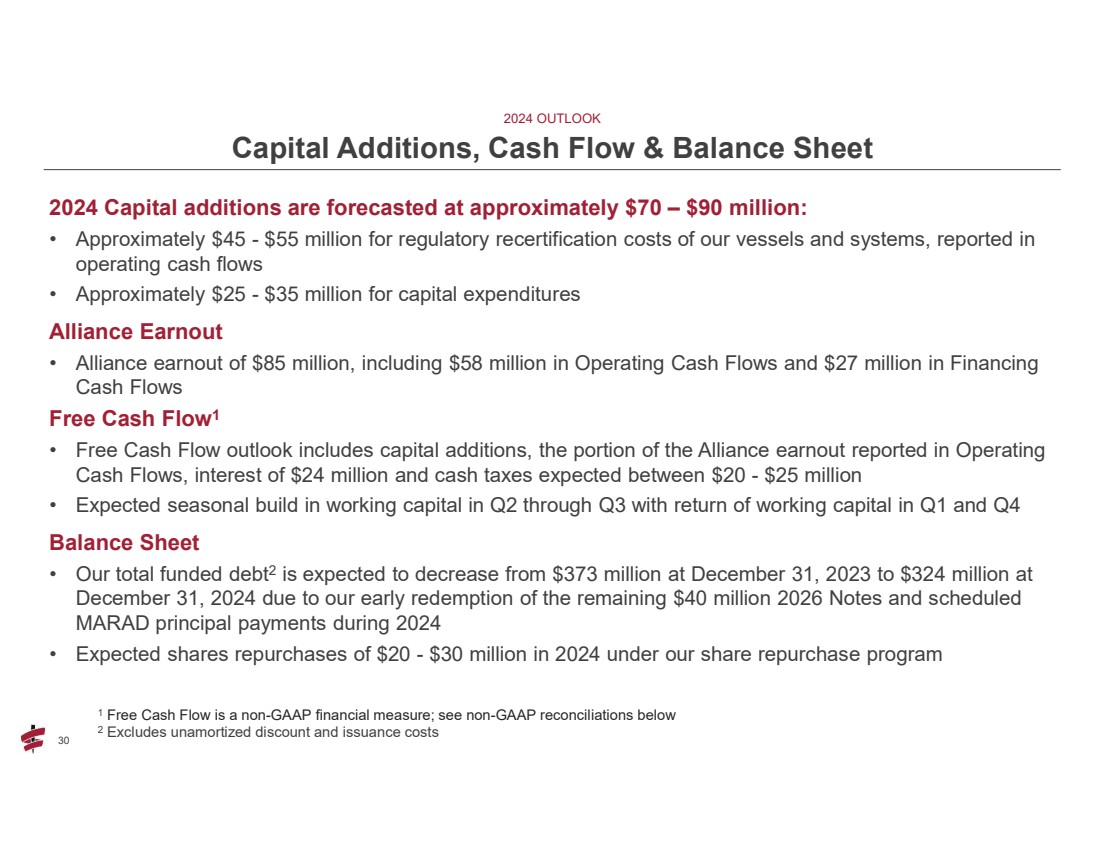 2024 OUTLOOK

Capital Additions, Cash Flow & Balance Sheet

2024 Capital additions are forecasted at approximately \$70 – \$90 million:

• Approximately \$45 - \$55 million for regulatory recertification costs of our vessels and systems, reported in operating cash flows

• Approximately \$25 - \$35 million for capital expenditures

Alliance Earnout

• Alliance earnout of \$85 million, including \$58 million in Operating Cash Flows and \$27 million in Financing Cash Flows

Free Cash Flow$^1$

• Free Cash Flow outlook includes capital additions, the portion of the Alliance earnout reported in Operating Cash Flows, interest of \$24 million and cash taxes expected between \$20 - \$25 million

• Expected seasonal build in working capital in Q2 through Q3 with return of working capital in Q1 and Q4

Balance Sheet

• Our total funded debt$^2$ is expected to decrease from \$373 million at December 31, 2023 to \$324 million at December 31, 2024 due to our early redemption of the remaining \$40 million 2026 Notes and scheduled MARAD principal payments during 2024

• Expected shares repurchases of \$20 - \$30 million in 2024 under our share repurchase program

$^1$ Free Cash Flow is a non-GAAP financial measure; see non-GAAP reconciliations below
$^2$ Excludes unamortized discount and issuance costs

30